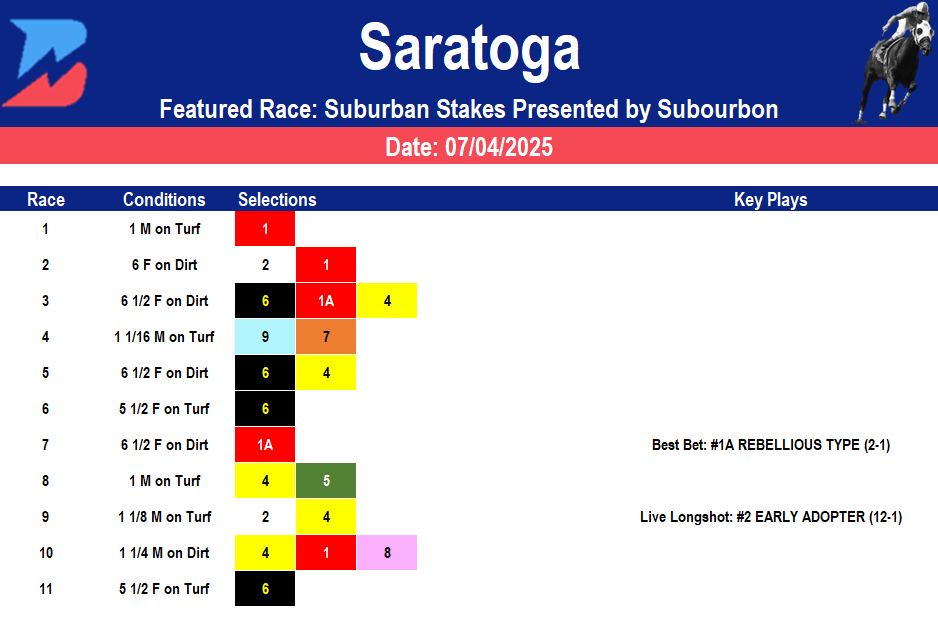 Saratoga

Featured Race: Suburban Stakes Presented by Subourbon

Date: 07/04/2025

| Race | Conditions | Selections | | | Key Plays |
|---|---|---|---|---|---|
| 1 | 1 M on Turf | 1 | | | |
| 2 | 6 F on Dirt | 2 | 1 | | |
| 3 | 6 1/2 F on Dirt | 6 | 1A | 4 | |
| 4 | 1 1/16 M on Turf | 9 | 7 | | |
| 5 | 6 1/2 F on Dirt | 6 | 4 | | |
| 6 | 5 1/2 F on Turf | 6 | | | |
| 7 | 6 1/2 F on Dirt | 1A | | | Best Bet: #1A REBELLIOUS TYPE (2-1) |
| 8 | 1 M on Turf | 4 | 5 | | |
| 9 | 1 1/8 M on Turf | 2 | 4 | | Live Longshot: #2 EARLY ADOPTER (12-1) |
| 10 | 1 1/4 M on Dirt | 4 | 1 | 8 | |
| 11 | 5 1/2 F on Turf | 6 | | | |